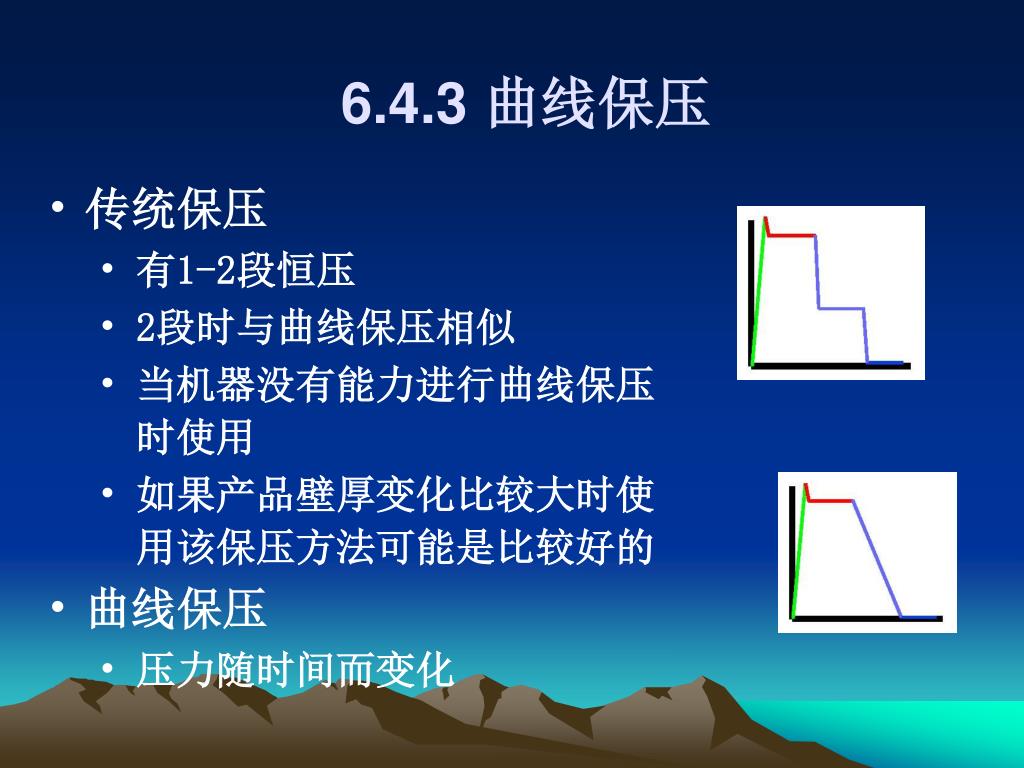 6.4.3 曲线保压

• 传统保压
  • 有1-2段恒压
  • 2段时与曲线保压相似
  • 当机器没有能力进行曲线保压时使用
  • 如果产品壁厚变化比较大时使用该保压方法可能是比较好的
• 曲线保压
  • 压力随时间而变化